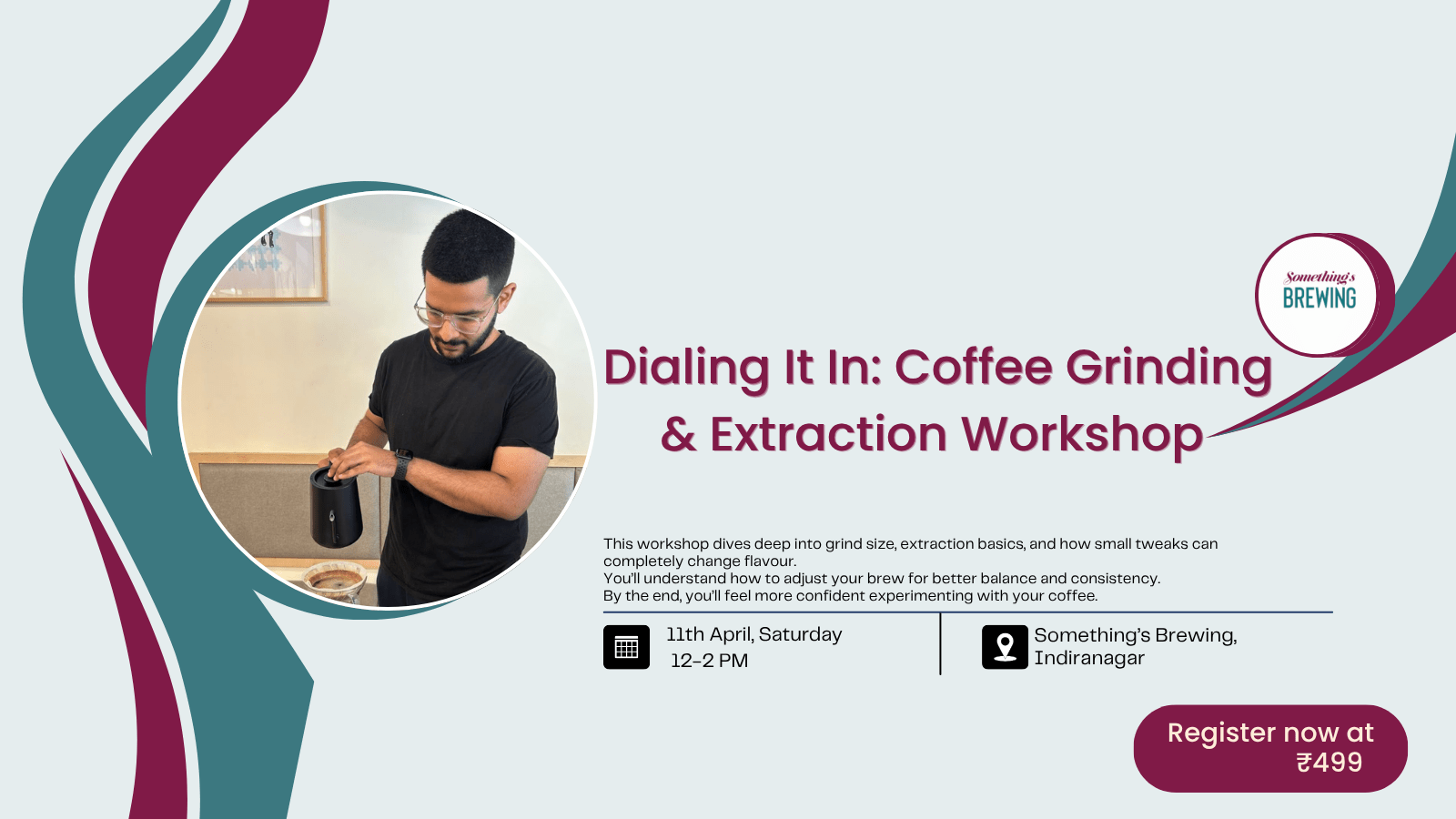 Something's
BREWING

Dialing It In: Coffee Grinding & Extraction Workshop

This workshop dives deep into grind size, extraction basics, and how small tweaks can completely change flavour.
You'll understand how to adjust your brew for better balance and consistency.
By the end, you'll feel more confident experimenting with your coffee.

11th April, Saturday
12-2 PM

Something's Brewing,
Indiranagar

Register now at ₹499